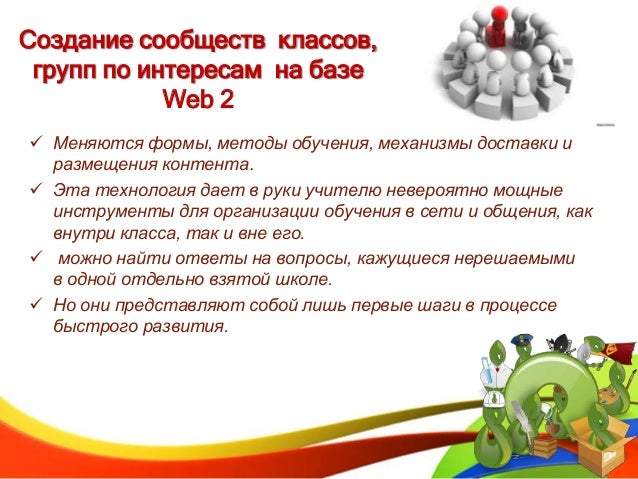 Создание сообществ классов, групп по интересам на базе Web 2

✓ Меняются формы, методы обучения, механизмы доставки и размещения контента.
✓ Эта технология дает в руки учителю невероятно мощные инструменты для организации обучения в сети и общения, как внутри класса, так и вне его.
✓ можно найти ответы на вопросы, кажущиеся нерешаемыми в одной отдельно взятой школе.
✓ Но они представляют собой лишь первые шаги в процессе быстрого развития.